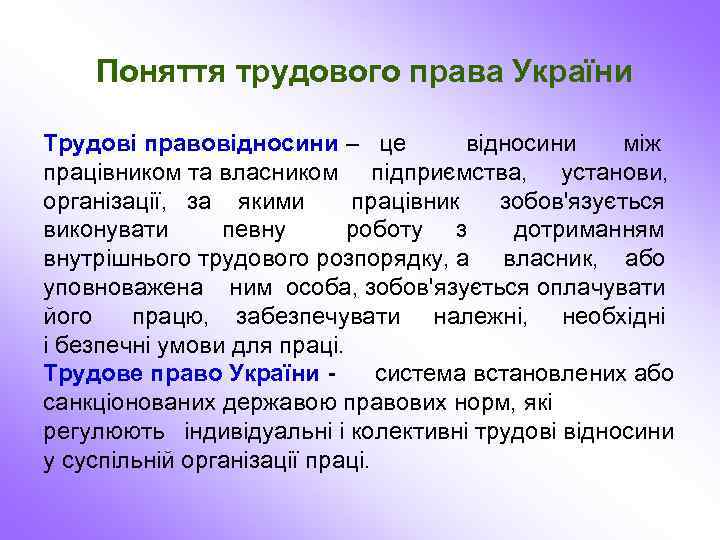 Поняття трудового права України

Трудові правовідносини – це відносини між працівником та власником підприємства, установи, організації, за якими працівник зобов'язується виконувати певну роботу з дотриманням внутрішнього трудового розпорядку, а власник, або уповноважена ним особа, зобов'язується оплачувати його працю, забезпечувати належні, необхідні і безпечні умови для праці.

Трудове право України - система встановлених або санкціонованих державою правових норм, які регулюють індивідуальні і колективні трудові відносини у суспільній організації праці.